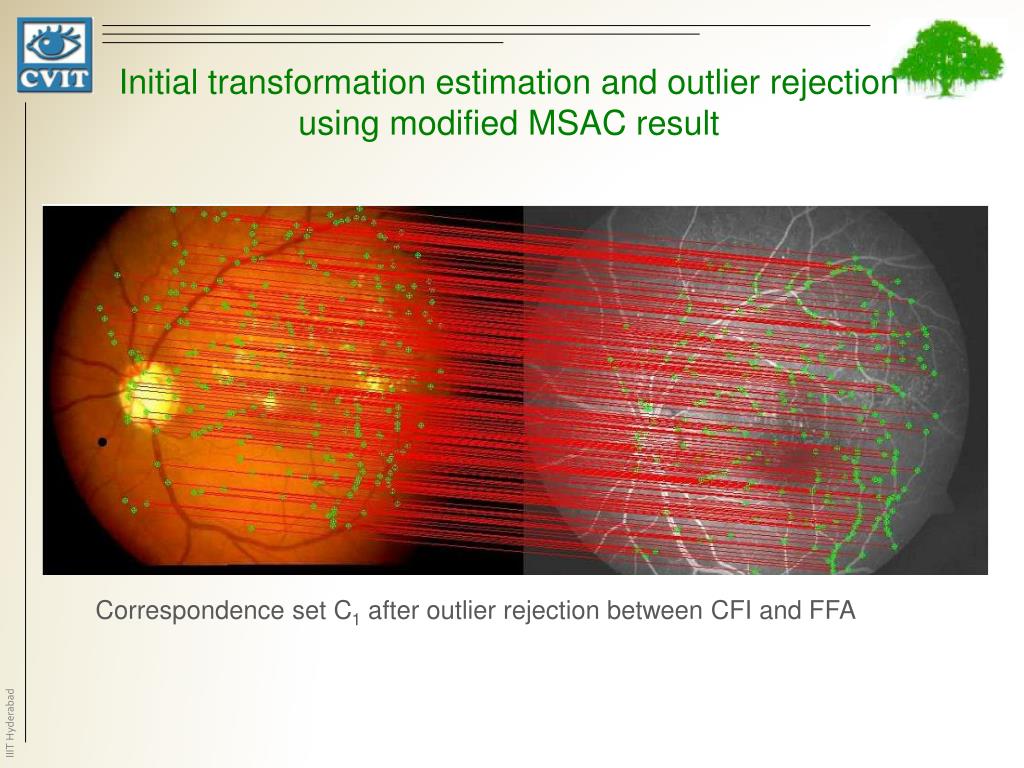 CVIT

Initial transformation estimation and outlier rejection using modified MSAC result

Correspondence set $C_1$ after outlier rejection between CFI and FFA

IIIT Hyderabad